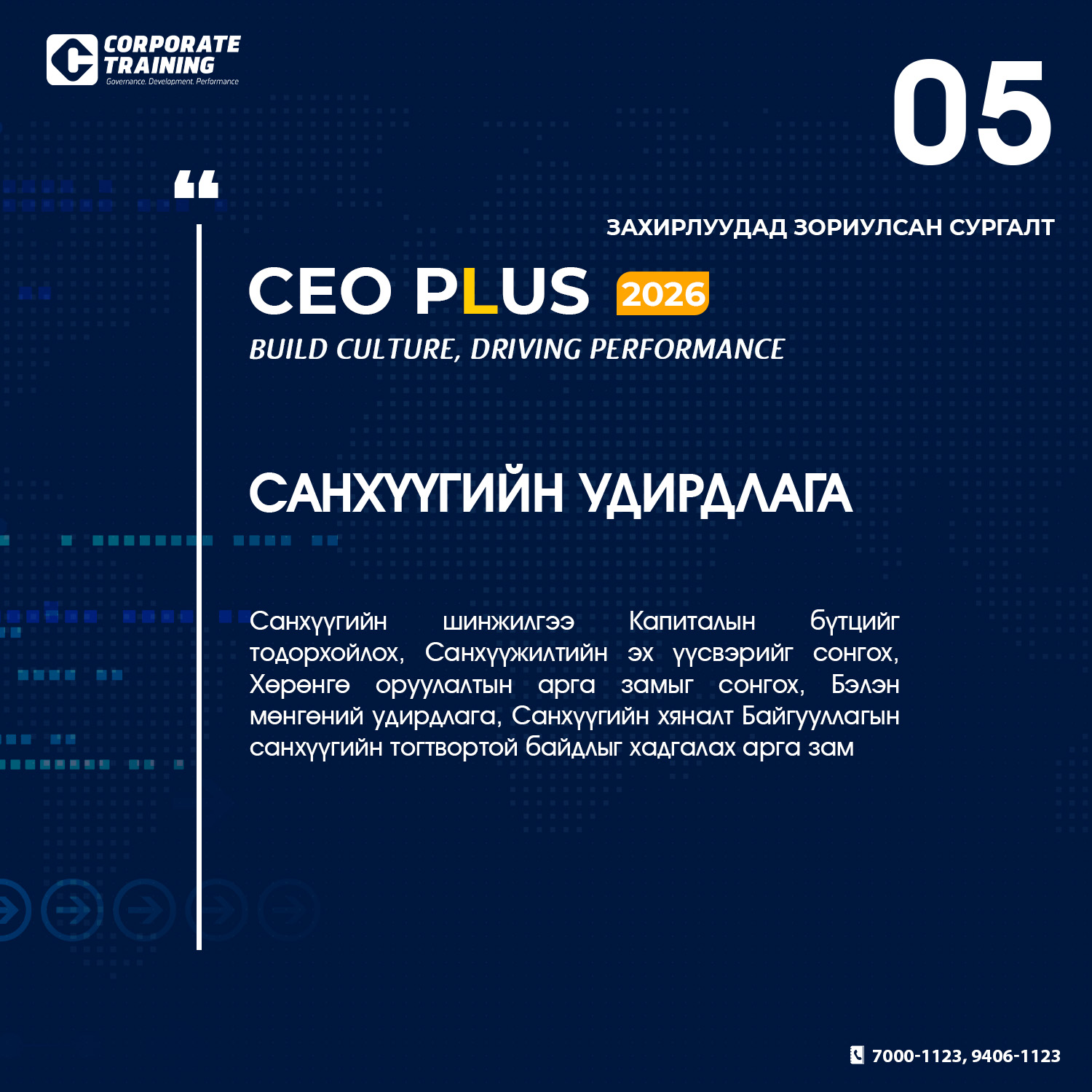 CORPORATE TRAINING
Governance. Development. Performance

05

“

ЗАХИРЛУУДАД ЗОРИУЛСАН СУРГАЛТ

CEO PLUS 2026
BUILD CULTURE, DRIVING PERFORMANCE

САНХҮҮГИЙН УДИРДЛАГА

Санхүүгийн шинжилгээ Капиталын бүтцийг тодорхойлох, Санхүүжилтийн эх үүсвэрийг сонгох, Хөрөнгө оруулалтын арга замыг сонгох, Бэлэн мөнгөний удирдлага, Санхүүгийн хяналт Байгууллагын санхүүгийн тогтвортой байдлыг хадгалах арга зам

7000-1123, 9406-1123